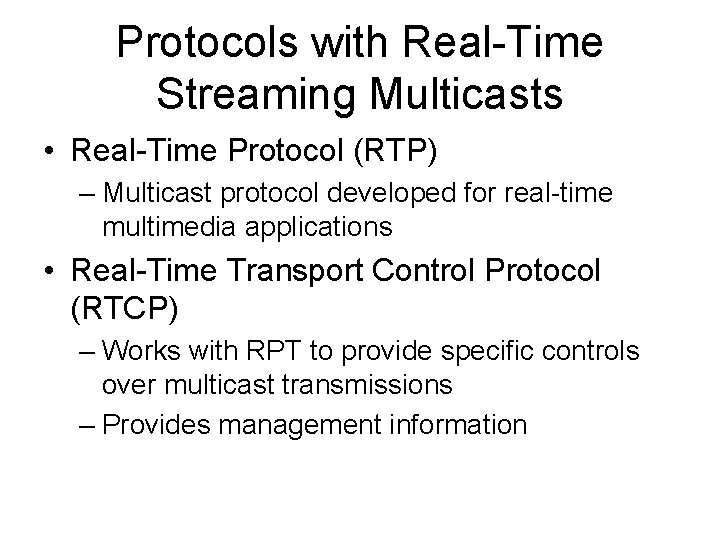 Protocols with Real-Time Streaming Multicasts

• Real-Time Protocol (RTP)
 – Multicast protocol developed for real-time multimedia applications
• Real-Time Transport Control Protocol (RTCP)
 – Works with RPT to provide specific controls over multicast transmissions
 – Provides management information